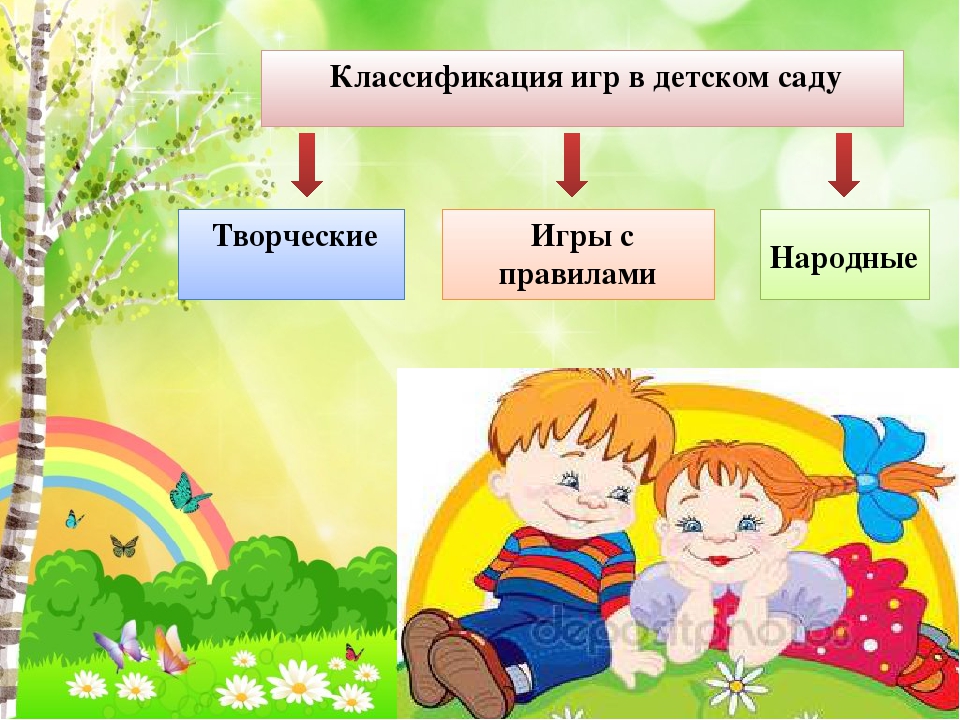 Классификация игр в детском саду

Творческие

Игры с правилами

Народные

depositphotos